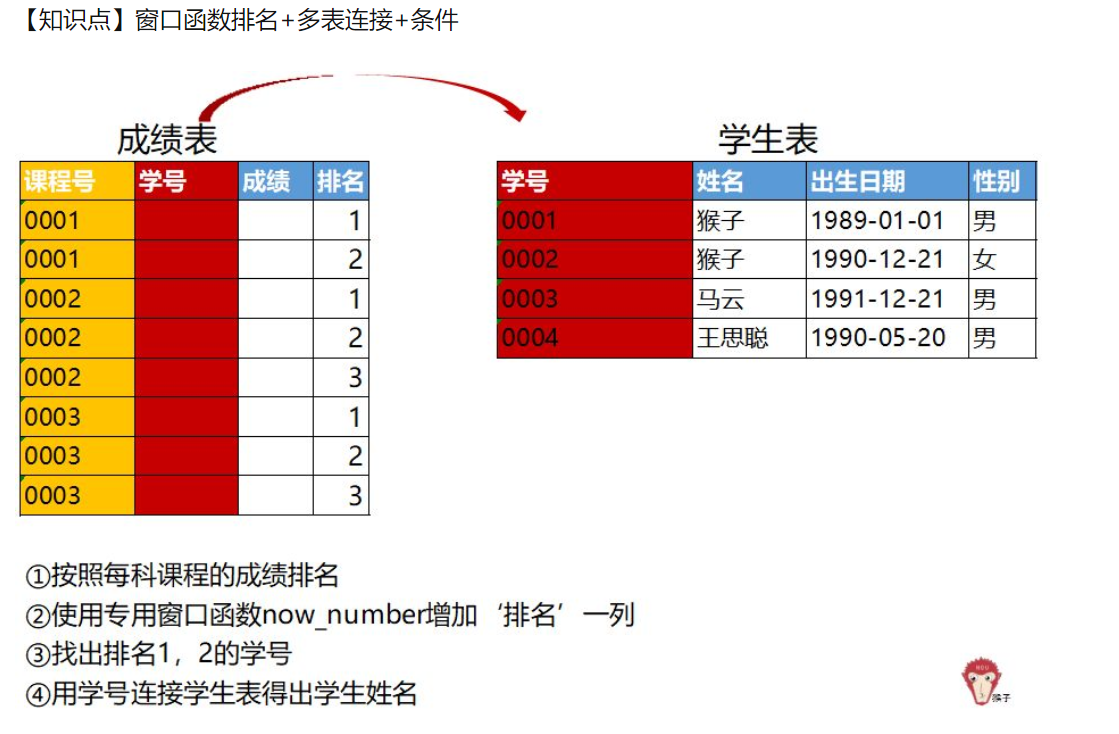 【知识点】窗口函数排名+多表连接+条件

成绩表

| 课程号 | 学号 | 成绩 | 排名 |
|---|---|---|---|
| 0001 | | | 1 |
| 0001 | | | 2 |
| 0002 | | | 1 |
| 0002 | | | 2 |
| 0002 | | | 3 |
| 0003 | | | 1 |
| 0003 | | | 2 |
| 0003 | | | 3 |

学生表

| 学号 | 姓名 | 出生日期 | 性别 |
|---|---|---|---|
| 0001 | 猴子 | 1989-01-01 | 男 |
| 0002 | 猴子 | 1990-12-21 | 女 |
| 0003 | 马云 | 1991-12-21 | 男 |
| 0004 | 王思聪 | 1990-05-20 | 男 |

①按照每科课程的成绩排名
②使用专用窗口函数now_number增加‘排名’一列
③找出排名1，2的学号
④用学号连接学生表得出学生姓名

猴子